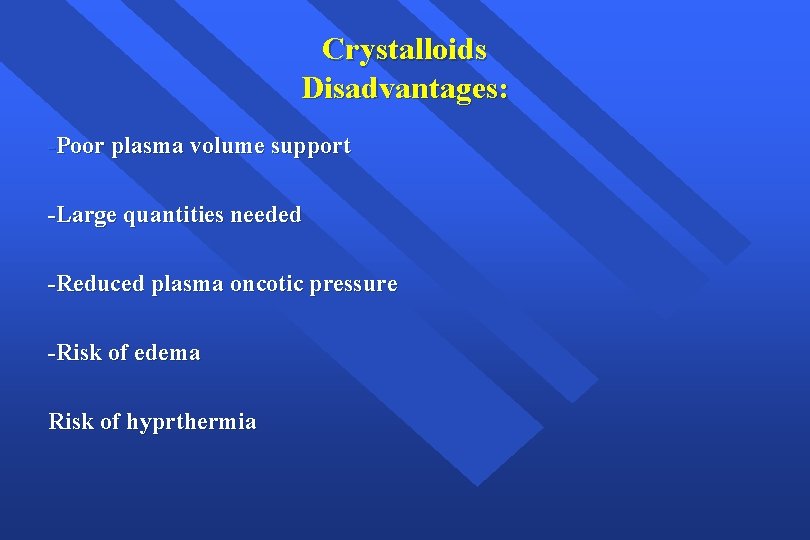 Crystalloids
Disadvantages:

-Poor plasma volume support

-Large quantities needed

-Reduced plasma oncotic pressure

-Risk of edema

Risk of hyprthermia